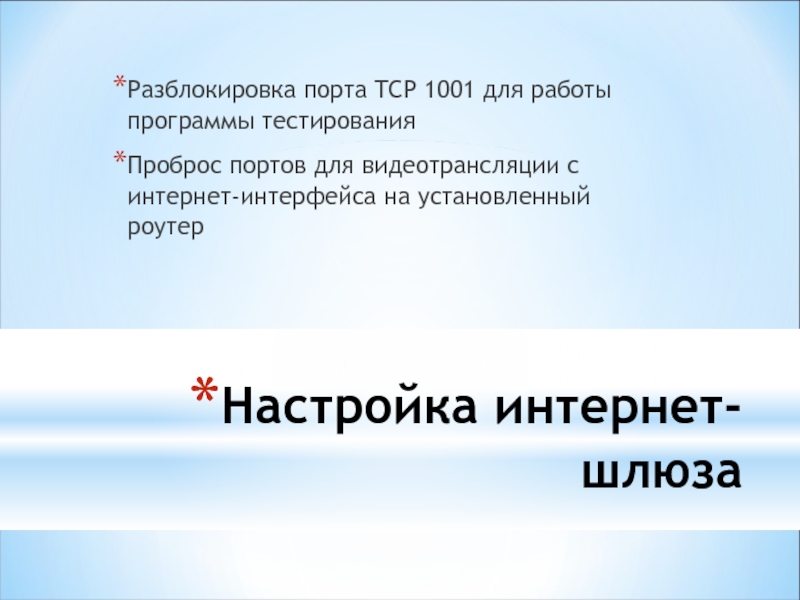 *Разблокировка порта TCP 1001 для работы программы тестирования

*Проброс портов для видеотрансляции с интернет-интерфейса на установленный роутер

*Настройка интернет-шлюза